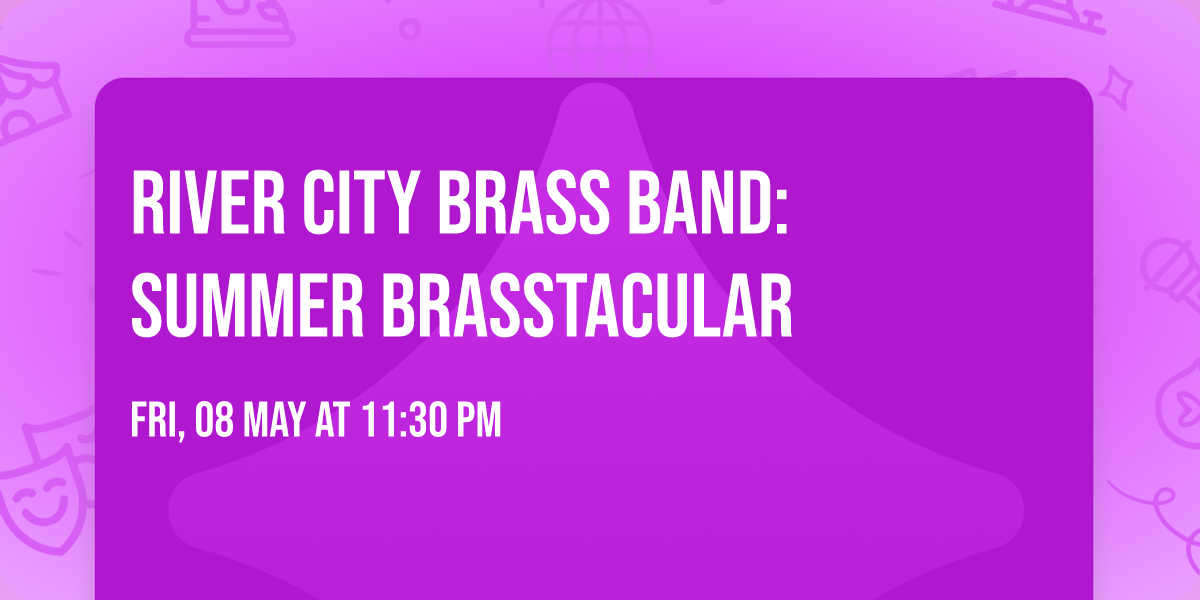 RIVER CITY BRASS BAND: SUMMER BRASSTACULAR

FRI, 08 MAY AT 11:30 PM